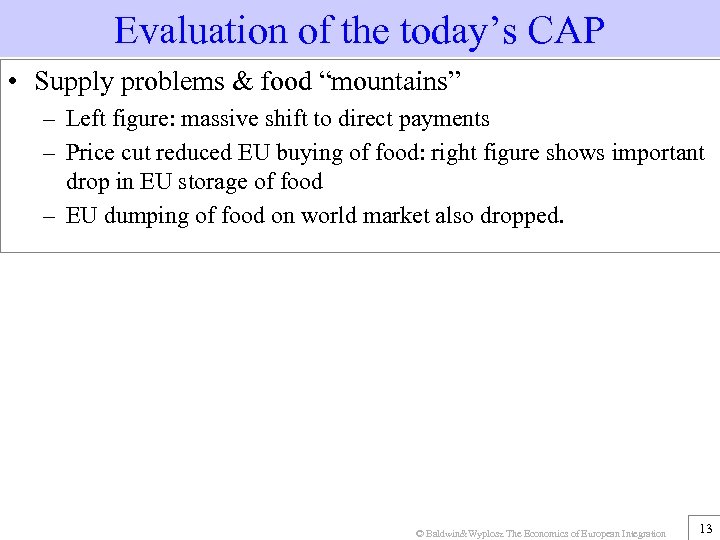 Evaluation of the today’s CAP

• Supply problems & food “mountains”
– Left figure: massive shift to direct payments
– Price cut reduced EU buying of food: right figure shows important drop in EU storage of food
– EU dumping of food on world market also dropped.

© Baldwin&Wyplosz The Economics of European Integration

13